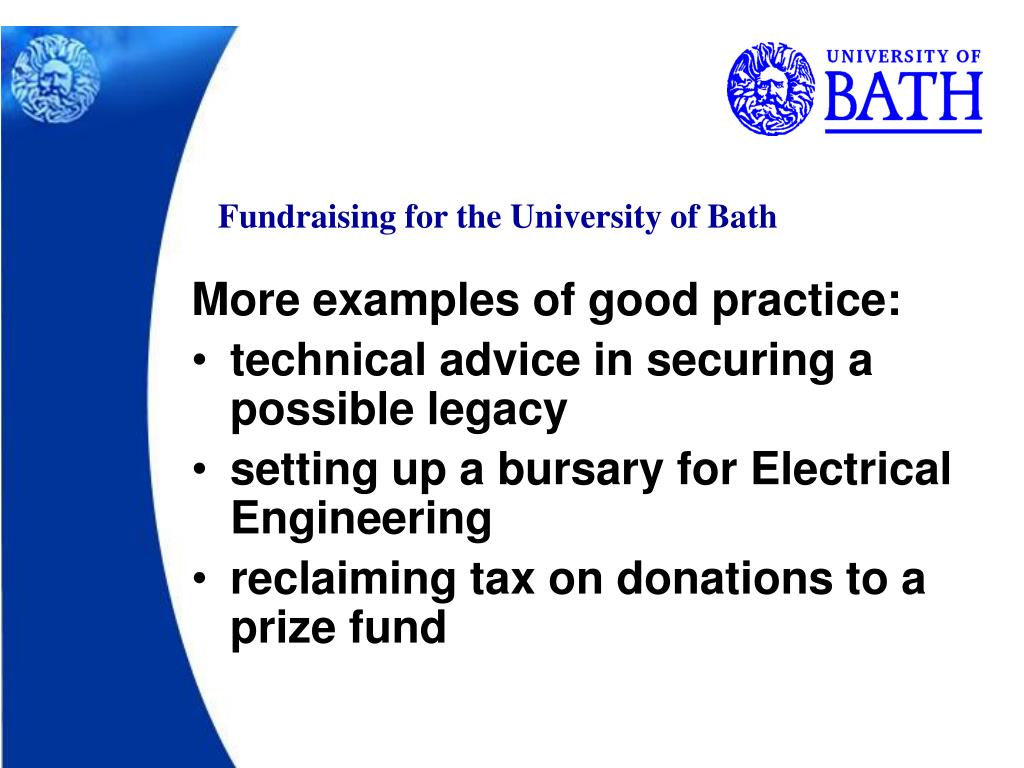 UNIVERSITY OF
BATH

Fundraising for the University of Bath

More examples of good practice:
• technical advice in securing a possible legacy
• setting up a bursary for Electrical Engineering
• reclaiming tax on donations to a prize fund